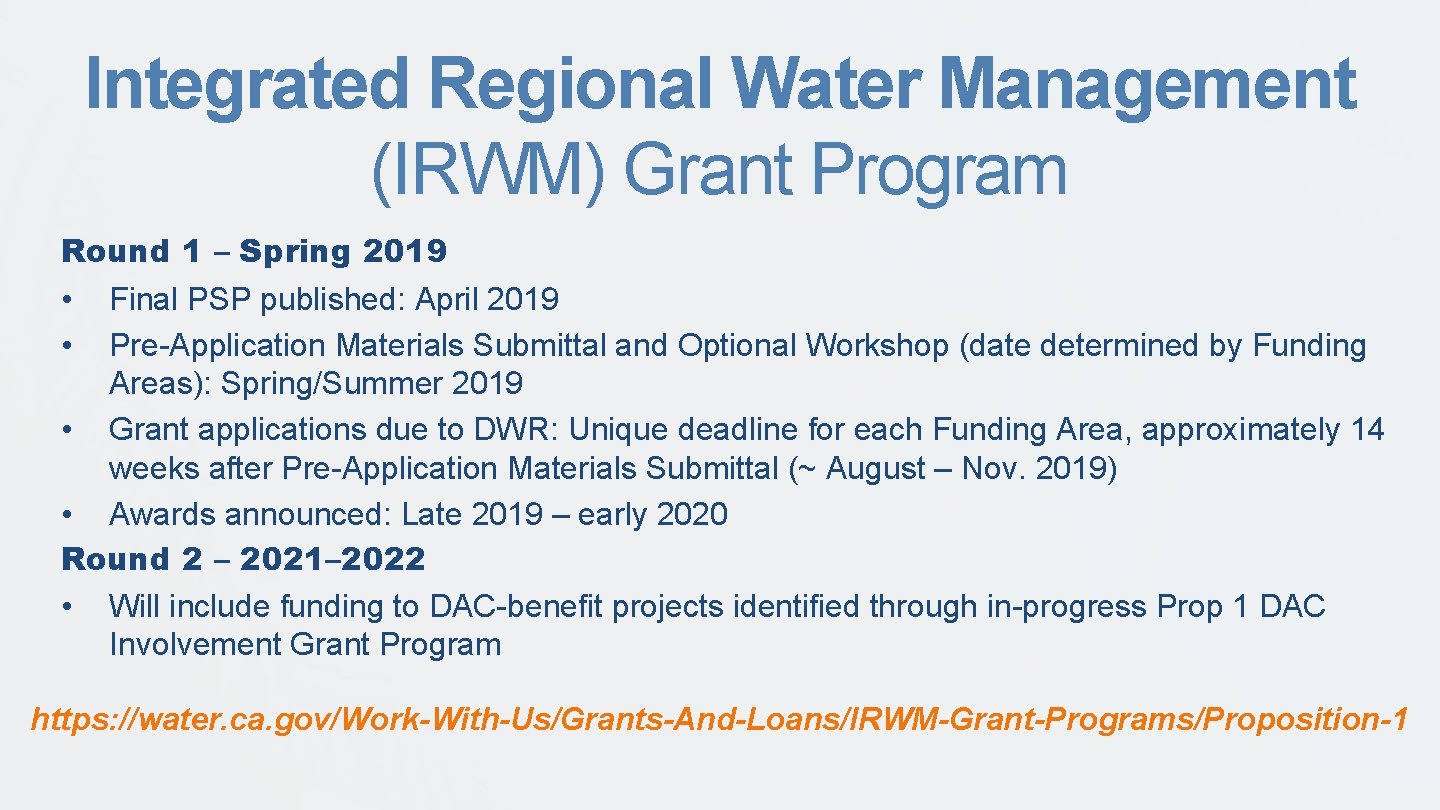 Integrated Regional Water Management (IRWM) Grant Program

Round 1 – Spring 2019
• Final PSP published: April 2019
• Pre-Application Materials Submittal and Optional Workshop (date determined by Funding Areas): Spring/Summer 2019
• Grant applications due to DWR: Unique deadline for each Funding Area, approximately 14 weeks after Pre-Application Materials Submittal (~ August – Nov. 2019)
• Awards announced: Late 2019 – early 2020
Round 2 – 2021–2022
• Will include funding to DAC-benefit projects identified through in-progress Prop 1 DAC Involvement Grant Program

https://water.ca.gov/Work-With-Us/Grants-And-Loans/IRWM-Grant-Programs/Proposition-1